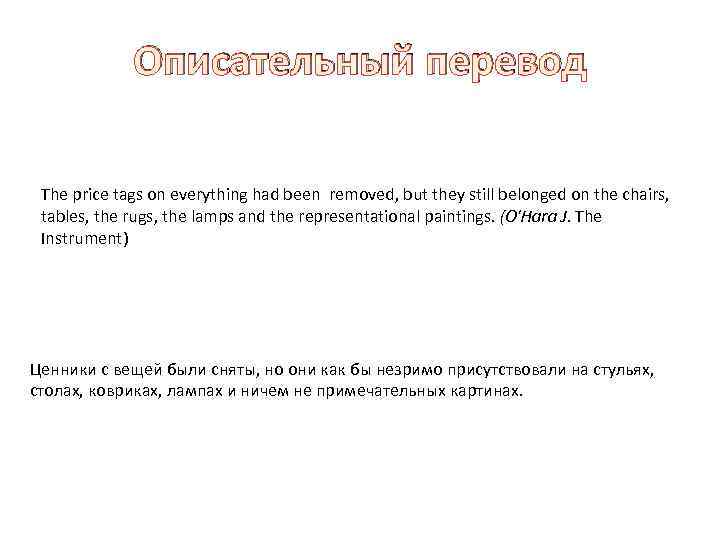 Описательный перевод

The price tags on everything had been removed, but they still belonged on the chairs, tables, the rugs, the lamps and the representational paintings. (O'Hara J. The Instrument)

Ценники с вещей были сняты, но они как бы незримо присутствовали на стульях, столах, ковриках, лампах и ничем не примечательных картинах.